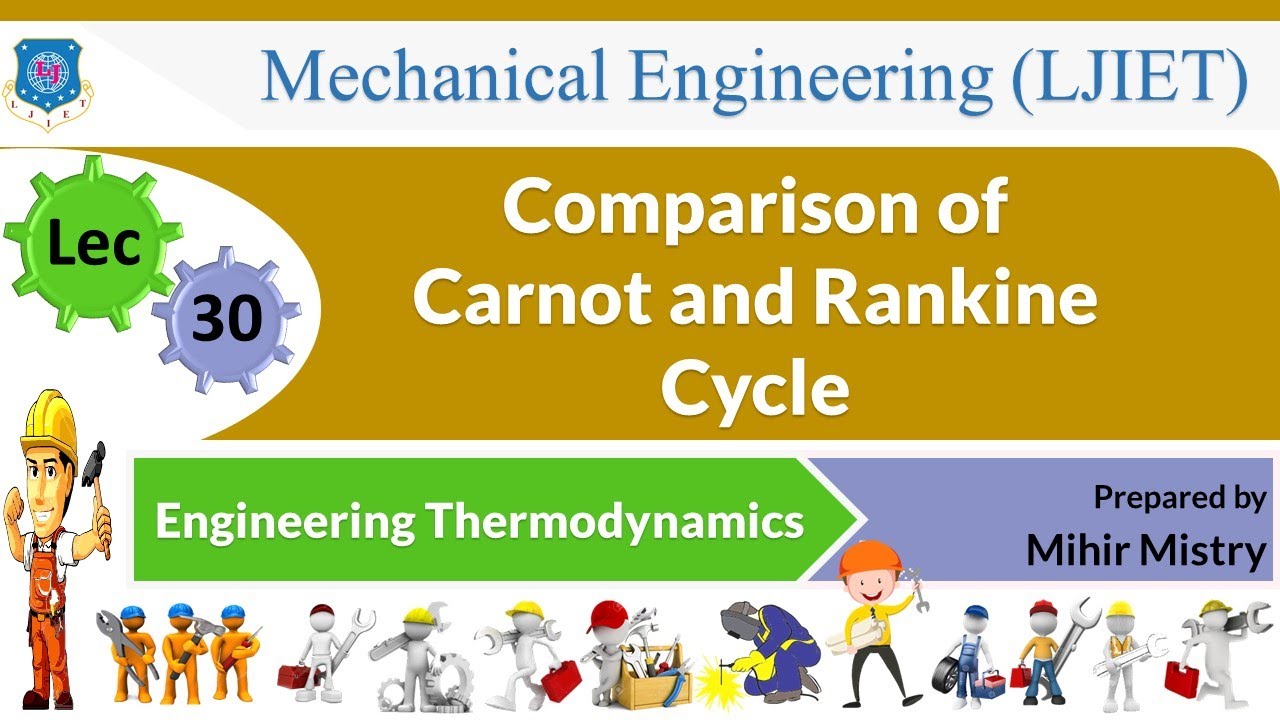 LJIET

Mechanical Engineering (LJIET)

Lec

30

Comparison of Carnot and Rankine Cycle

Engineering Thermodynamics

Prepared by
Mihir Mistry